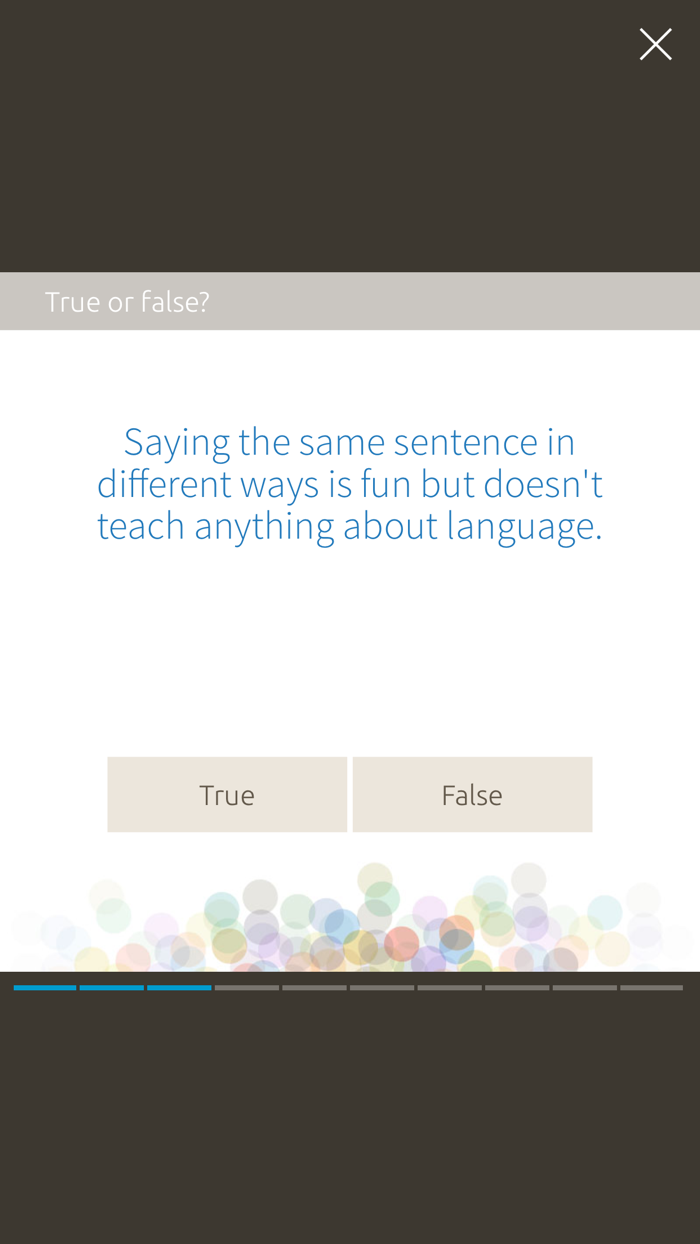 True or false?

Saying the same sentence in different ways is fun but doesn't teach anything about language.

True

False